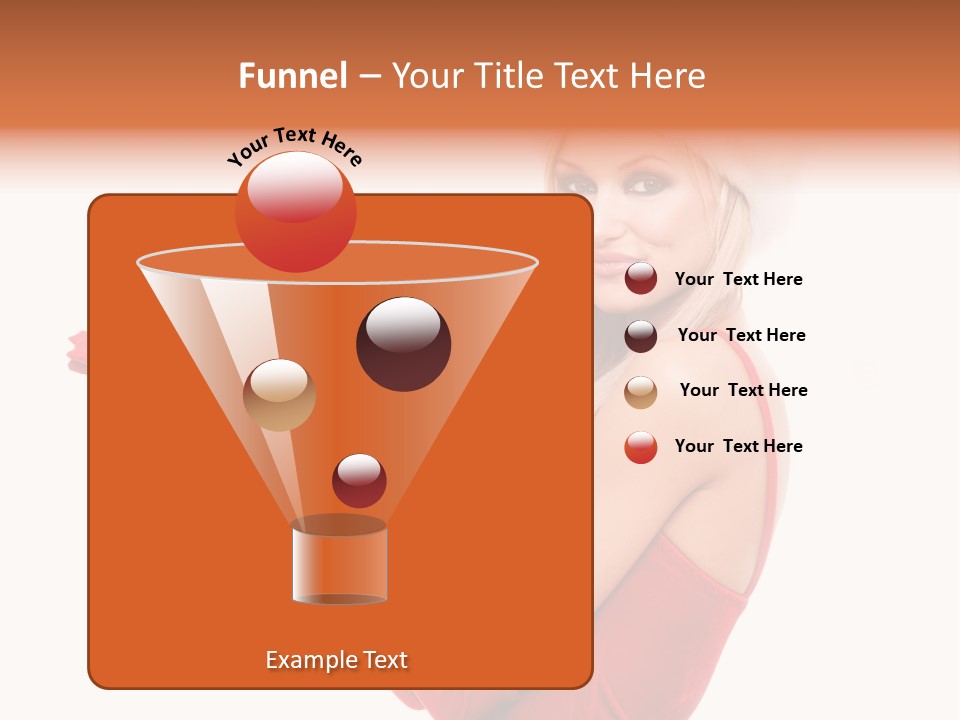 Funnel – Your Title Text Here

Your Text Here

Your Text Here

Your Text Here

Your Text Here

Your Text Here

Example Text